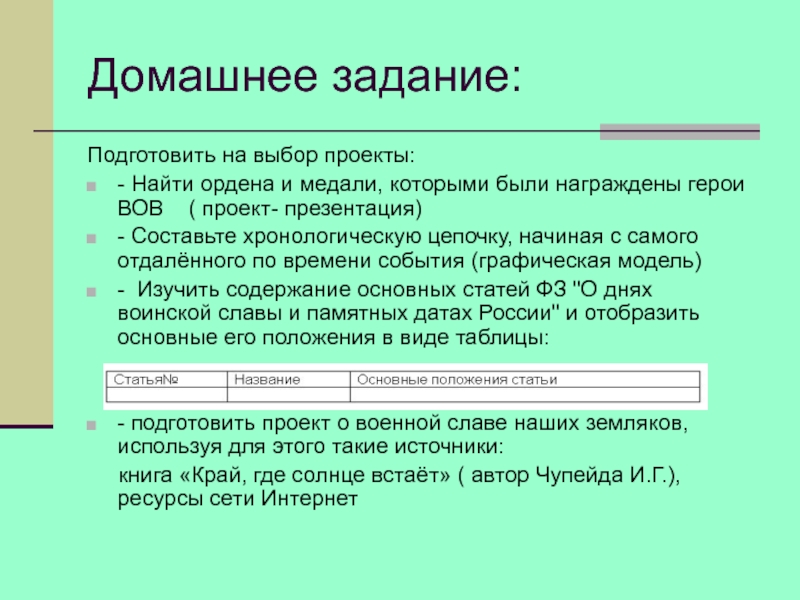 Домашнее задание:

Подготовить на выбор проекты:

- Найти ордена и медали, которыми были награждены герои ВОВ ( проект- презентация)
- Составьте хронологическую цепочку, начиная с самого отдалённого по времени события (графическая модель)
- Изучить содержание основных статей ФЗ "О днях воинской славы и памятных датах России" и отобразить основные его положения в виде таблицы:

| Статья№ | Название | Основные положения статьи |
|---|---|---|
| | | |

- подготовить проект о военной славе наших земляков, используя для этого такие источники:

книга «Край, где солнце встаёт» ( автор Чупейда И.Г.), ресурсы сети Интернет